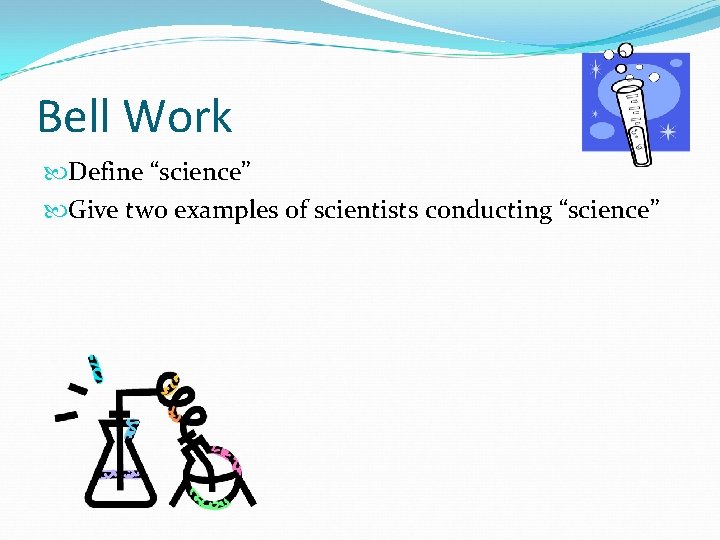 Bell Work

Define “science”

Give two examples of scientists conducting “science”